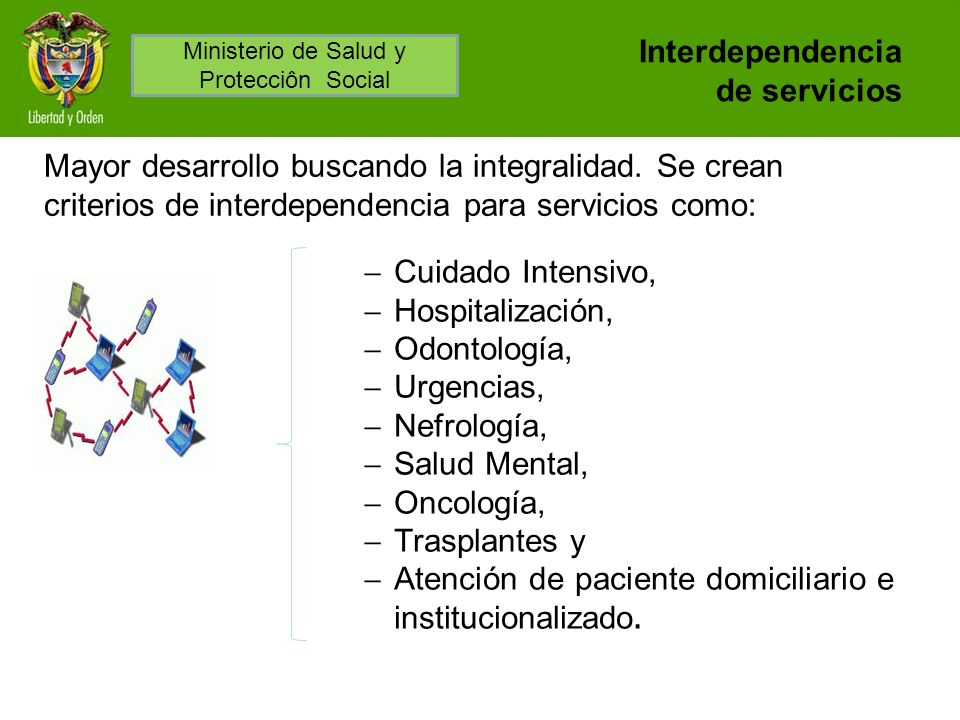 Libertad y Orden

Ministerio de Salud y Protecciôn Social

Interdependencia de servicios

Mayor desarrollo buscando la integralidad. Se crean criterios de interdependencia para servicios como:

– Cuidado Intensivo,
– Hospitalización,
– Odontología,
– Urgencias,
– Nefrología,
– Salud Mental,
– Oncología,
– Trasplantes y
– Atención de paciente domiciliario e institucionalizado.